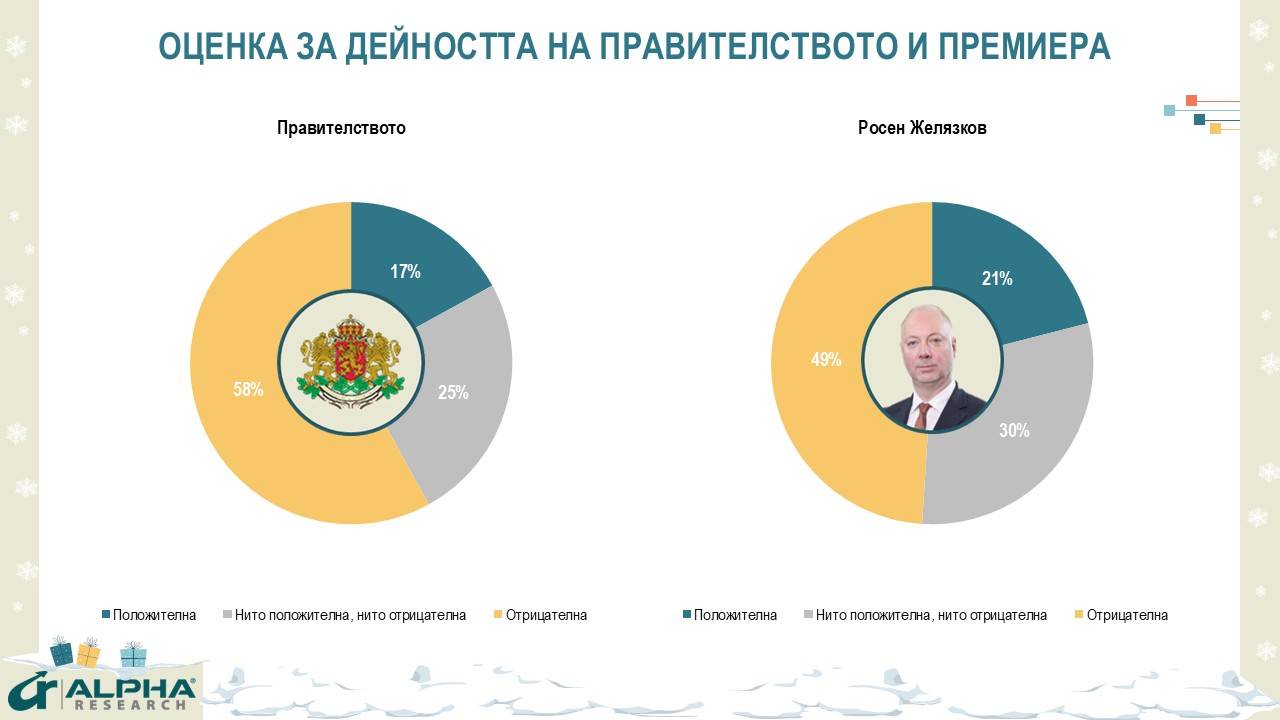 ОЦЕНКА ЗА ДЕЙНОСТТА НА ПРАВИТЕЛСТВОТО И ПРЕМИЕРА

Правителството

17%

25%

58%

Положителна Нито положителна, нито отрицателна Отрицателна

Росен Желязков

21%

30%

49%

Положителна Нито положителна, нито отрицателна Отрицателна

ALPHA RESEARCH